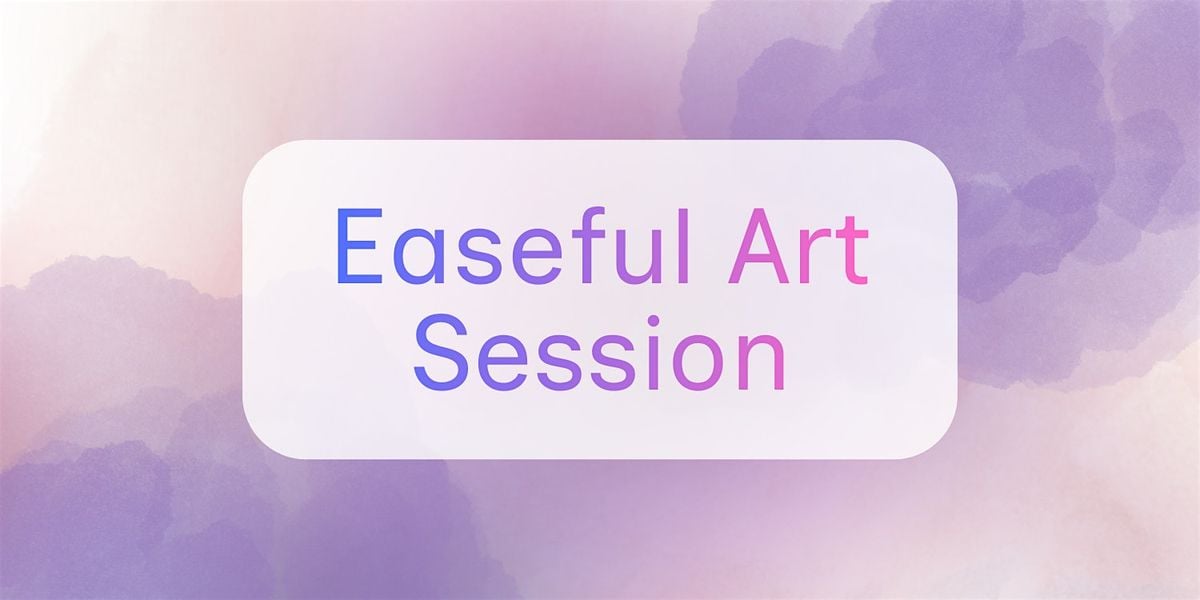 Easeful Art
Session